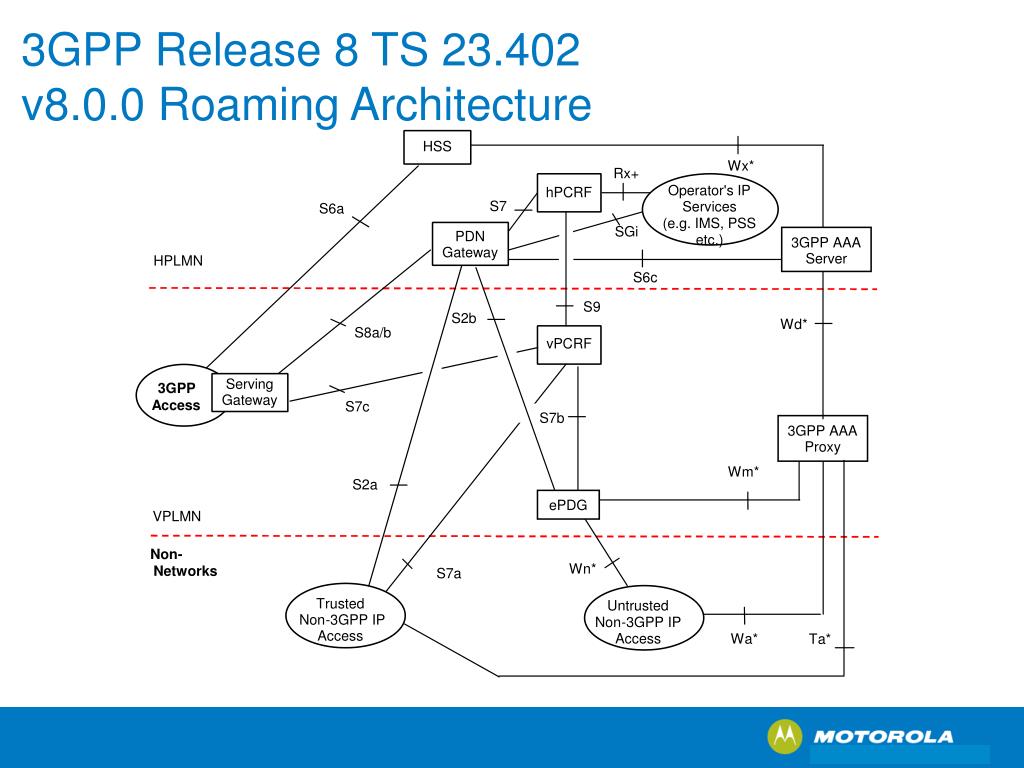 3GPP Release 8 TS 23.402
v8.0.0 Roaming Architecture

HSS

Wx*

Rx+

hPCRF

Operator's IP Services (e.g. IMS, PSS etc.)

S6a

S7

SGi

PDN Gateway

3GPP AAA Server

HPLMN

S6c

S9

S2b

Wd*

S8a/b

vPCRF

3GPP Access

Serving Gateway

S7c

S7b

3GPP AAA Proxy

Wm*

S2a

ePDG

VPLMN

Non-
Networks

S7a

Wn*

Trusted Non-3GPP IP Access

Untrusted Non-3GPP IP Access

Wa*

Ta*

MOTOROLA